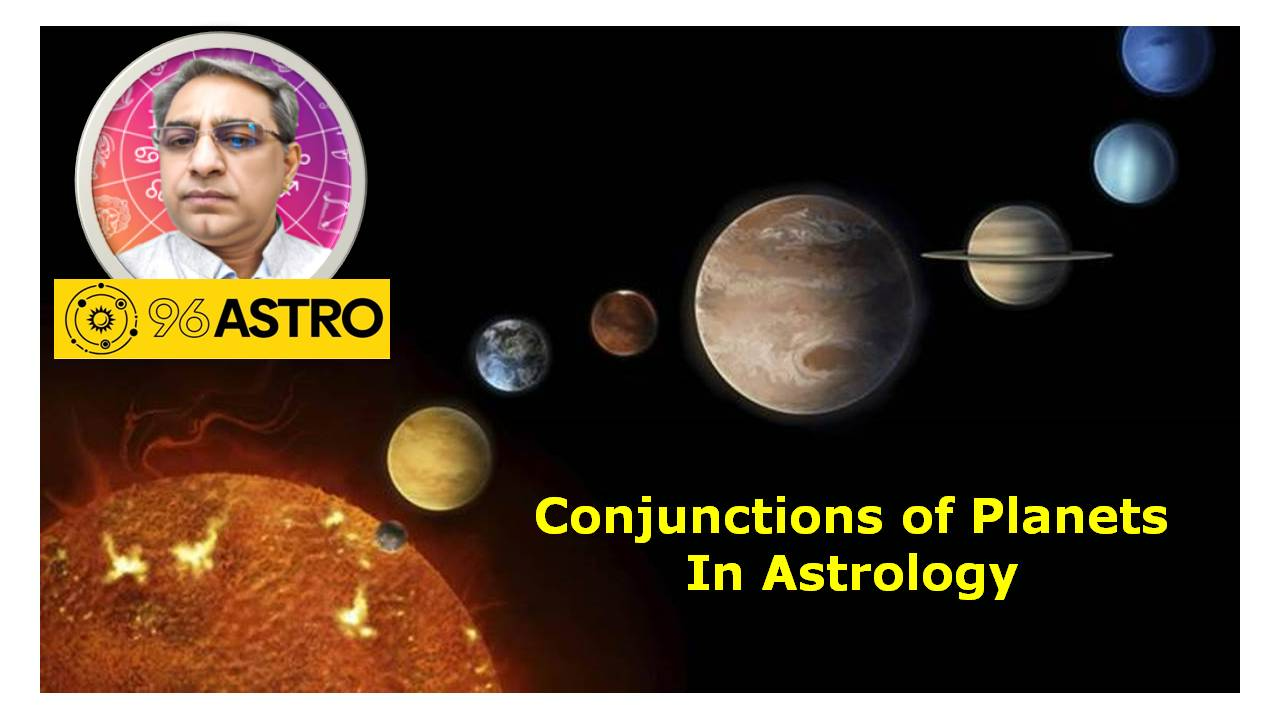 96ASTRO

Conjunctions of Planets In Astrology